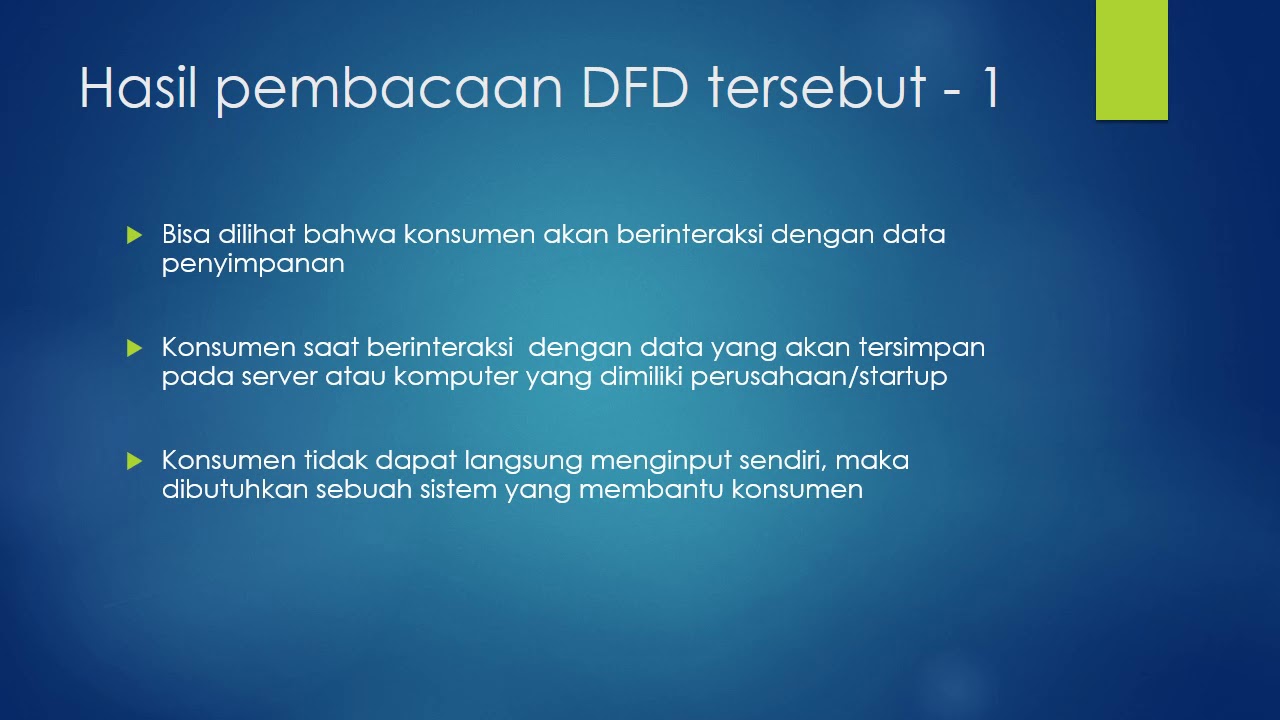 Hasil pembacaan DFD tersebut - 1

Bisa dilihat bahwa konsumen akan berinteraksi dengan data penyimpanan

Konsumen saat berinteraksi  dengan data yang akan tersimpan pada server atau komputer yang dimiliki perusahaan/startup

Konsumen tidak dapat langsung menginput sendiri, maka dibutuhkan sebuah sistem yang membantu konsumen